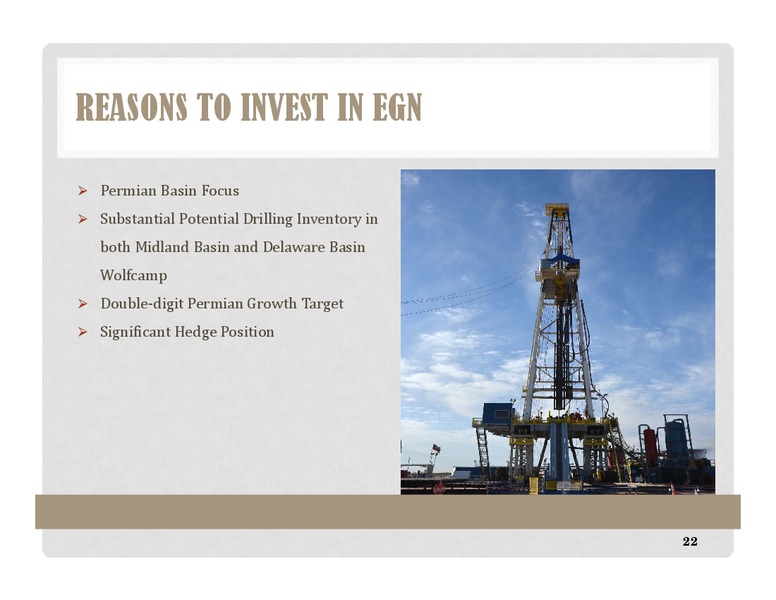 REASONS TO INVEST IN EGN

➢ Permian Basin Focus
➢ Substantial Potential Drilling Inventory in both Midland Basin and Delaware Basin Wolfcamp
➢ Double-digit Permian Growth Target
➢ Significant Hedge Position

22